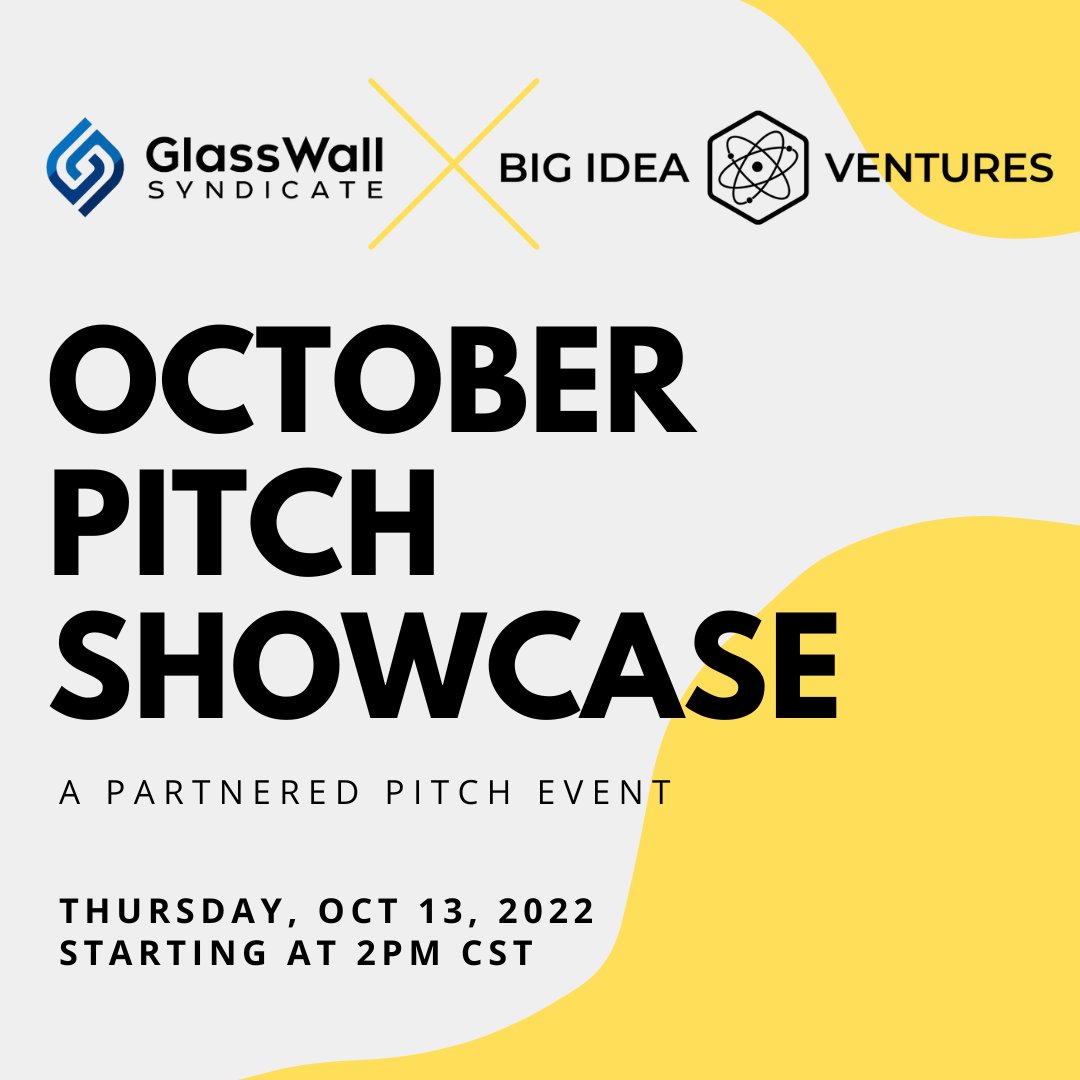 GlassWall SYNDICATE

BIG IDEA VENTURES

OCTOBER PITCH SHOWCASE

A PARTNERED PITCH EVENT

THURSDAY, OCT 13, 2022
STARTING AT 2PM CST